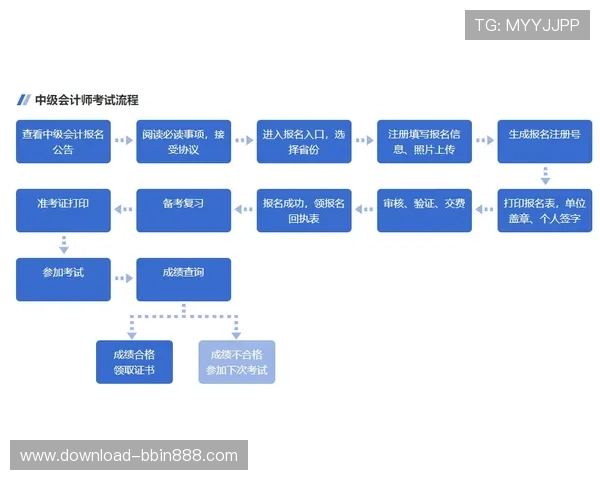 TG: MYYJJPP

中级会计师考试流程

查看中级会计报名公告

阅读必读事项，接受协议

进入报名入口，选择省份

注册填写报名信息、照片上传

生成报名注册号

打印报名表，单位盖章、个人签字

审核、验证、交费

报名成功，领报名回执表

备考复习

准考证打印

参加考试

成绩查询

成绩合格
领取证书

成绩不合格
参加下次考试

www.download-bbin888.com